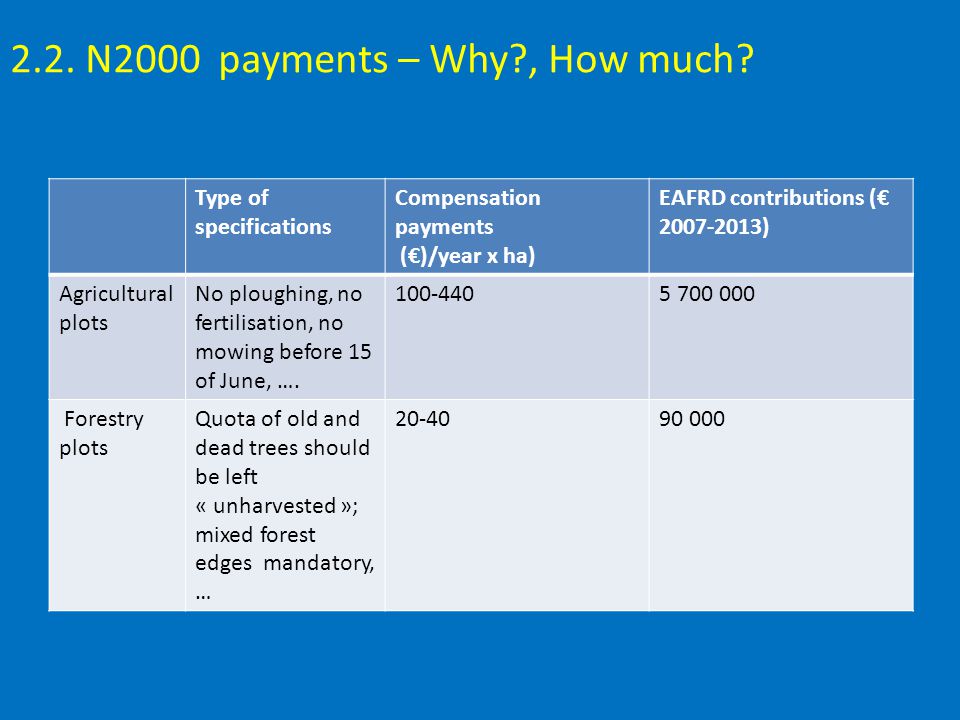 2.2. N2000 payments – Why?, How much?

| | Type of specifications | Compensation payments (€)/year x ha) | EAFRD contributions (€ 2007-2013) |
|---|---|---|---|
| Agricultural plots | No ploughing, no fertilisation, no mowing before 15 of June, …. | 100-440 | 5 700 000 |
| Forestry plots | Quota of old and dead trees should be left « unharvested »; mixed forest edges mandatory, … | 20-40 | 90 000 |